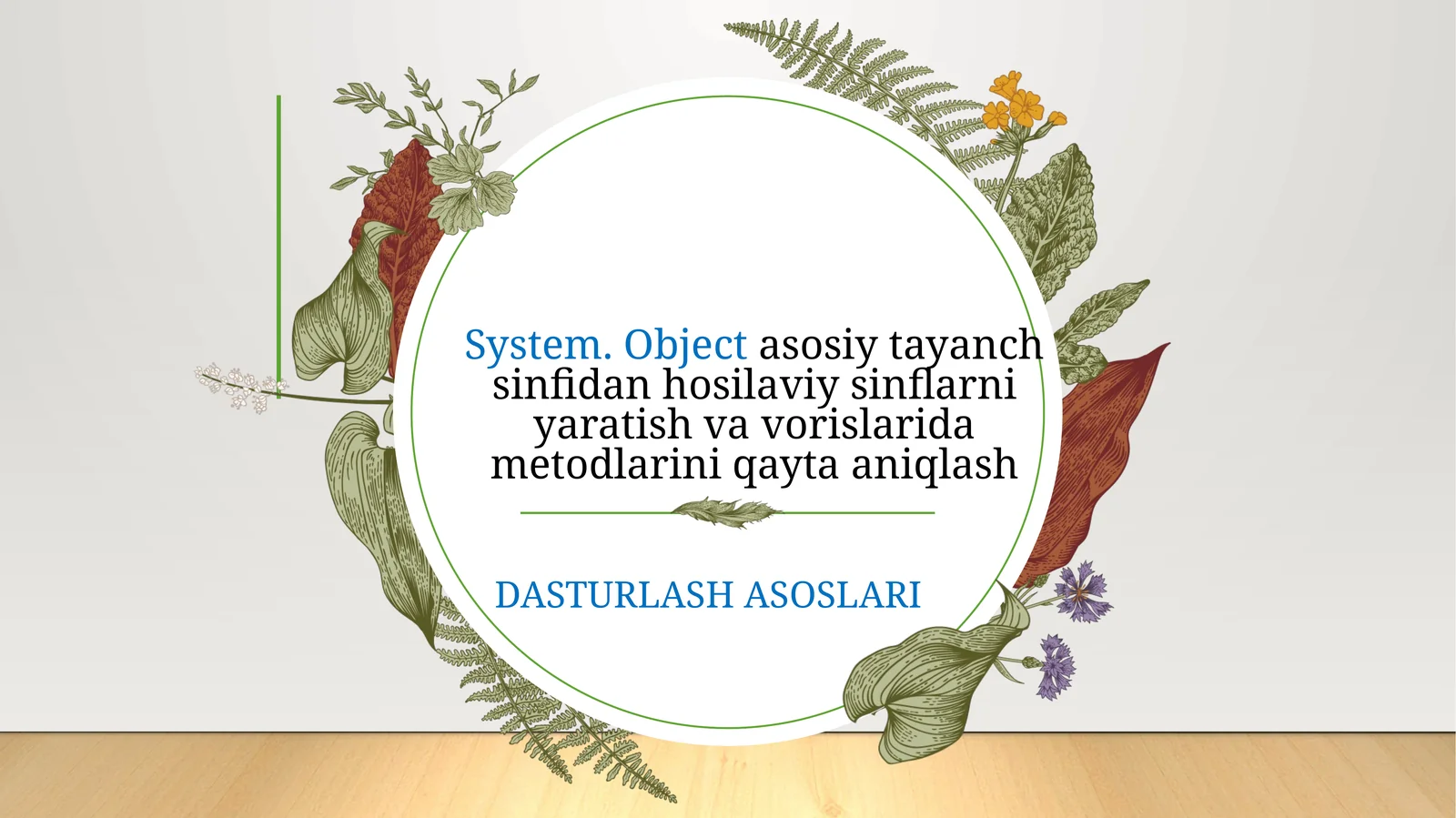 System. Object asosiy tayanch sinfidan hosilaviy sinflarni yaratish va vorislarida metodlarini qayta aniqlash

DASTURLASH ASOSLARI